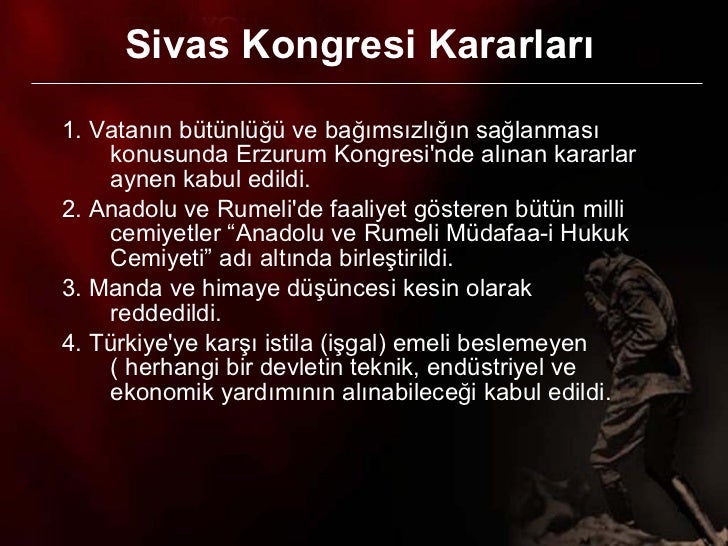 Sivas Kongresi Kararları

1. Vatanın bütünlüğü ve bağımsızlığın sağlanması konusunda Erzurum Kongresi'nde alınan kararlar aynen kabul edildi.

2. Anadolu ve Rumeli'de faaliyet gösteren bütün milli cemiyetler “Anadolu ve Rumeli Müdafaa-i Hukuk Cemiyeti” adı altında birleştirildi.

3. Manda ve himaye düşüncesi kesin olarak reddedildi.

4. Türkiye'ye karşı istila (işgal) emeli beslemeyen ( herhangi bir devletin teknik, endüstriyel ve ekonomik yardımının alınabileceği kabul edildi.